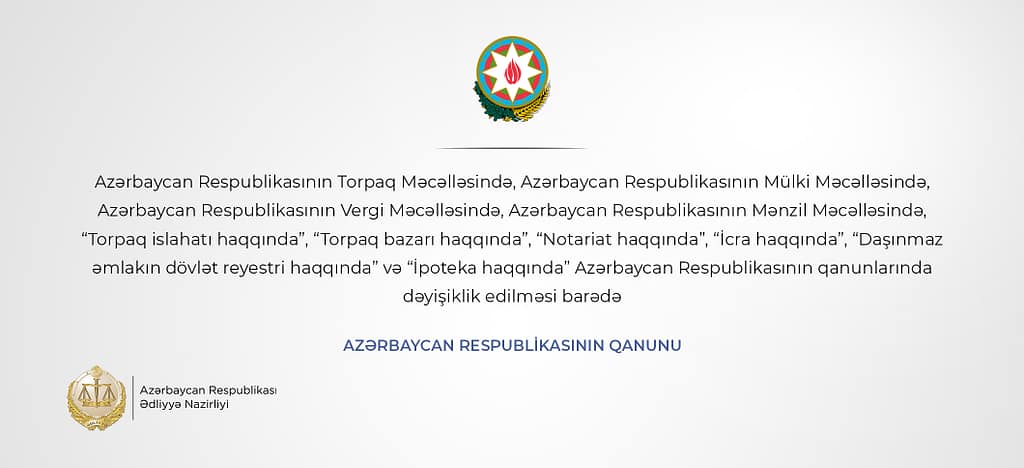 Azərbaycan Respublikasının Torpaq Məcəlləsində, Azərbaycan Respublikasının Mülki Məcəlləsində, Azərbaycan Respublikasının Vergi Məcəlləsində, Azərbaycan Respublikasının Mənzil Məcəlləsində, “Torpaq islahatı haqqında”, “Torpaq bazarı haqqında”, “Notariat haqqında”, “İcra haqqında”, “Daşınmaz əmlakın dövlət reyestri haqqında” və “İpoteka haqqında” Azərbaycan Respublikasının qanunlarında dəyişiklik edilməsi barədə

AZƏRBAYCAN RESPUBLİKASININ QANUNU

Azərbaycan Respublikası
Ədliyyə Nazirliyi